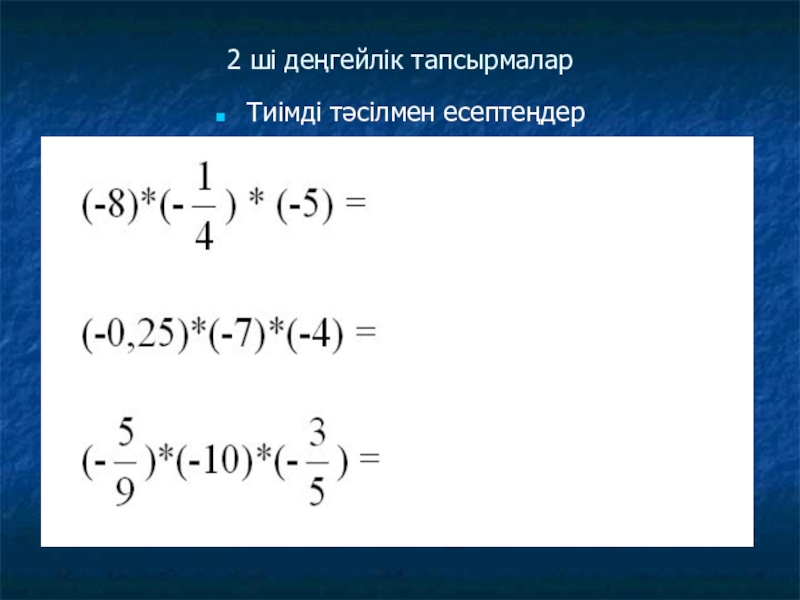 2 ші деңгейлік тапсырмалар

Тиімді тәсілмен есептеңдер

$(-8)*(-\frac{1}{4}) * (-5) =$

$(-0,25)*(-7)*(-4) =$

$(-\frac{5}{9})*(-10)*(-\frac{3}{5}) =$